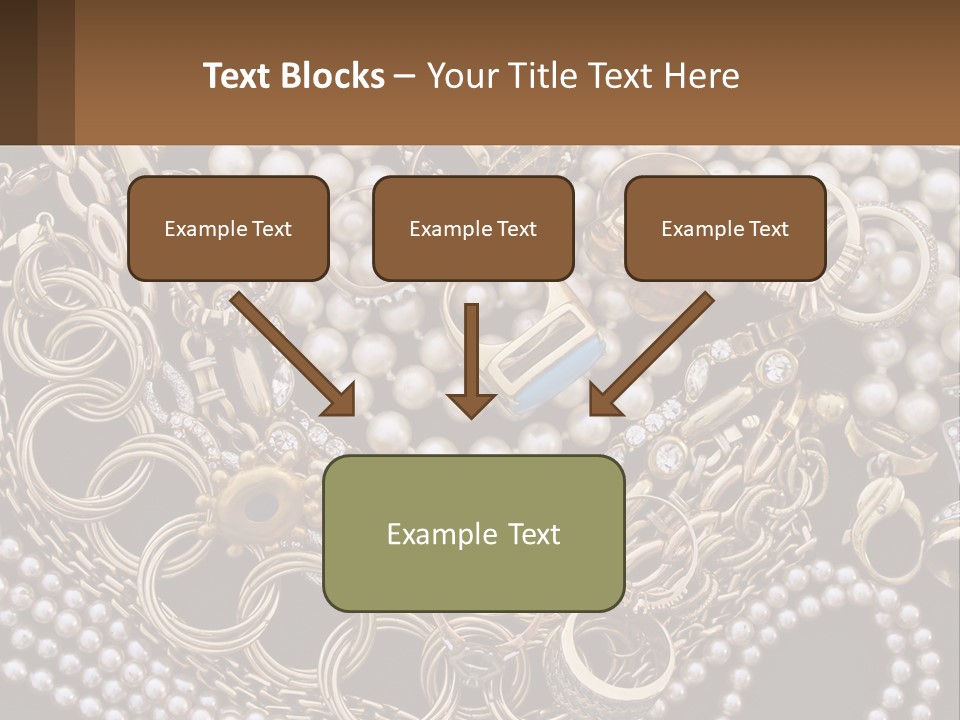 Text Blocks – Your Title Text Here

Example Text

Example Text

Example Text

Example Text